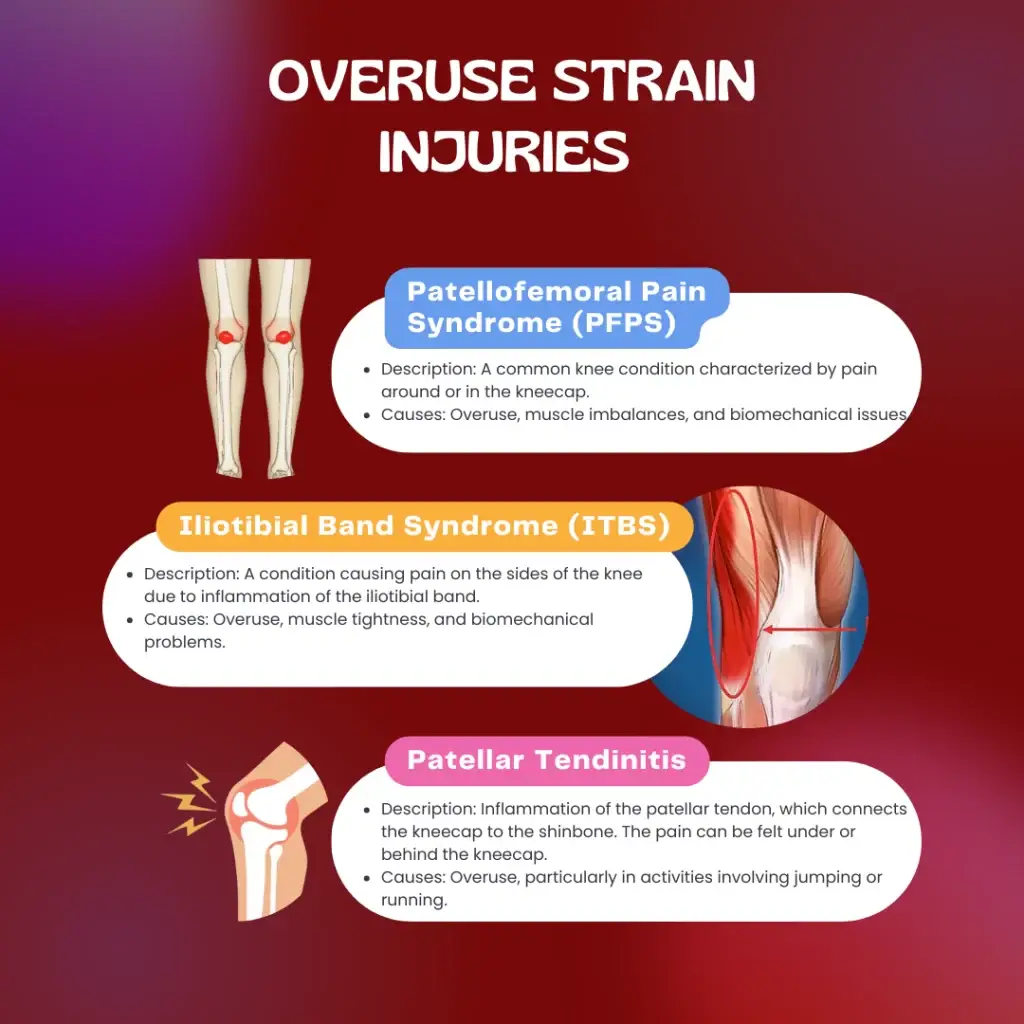 OVERUSE STRAIN INJURIES

Patellofemoral Pain Syndrome (PFPS)

- Description: A common knee condition characterized by pain around or in the kneecap.
- Causes: Overuse, muscle imbalances, and biomechanical issues.

Iliotibial Band Syndrome (ITBS)

- Description: A condition causing pain on the sides of the knee due to inflammation of the iliotibial band.
- Causes: Overuse, muscle tightness, and biomechanical problems.

Patellar Tendinitis

- Description: Inflammation of the patellar tendon, which connects the kneecap to the shinbone. The pain can be felt under or behind the kneecap.
- Causes: Overuse, particularly in activities involving jumping or running.